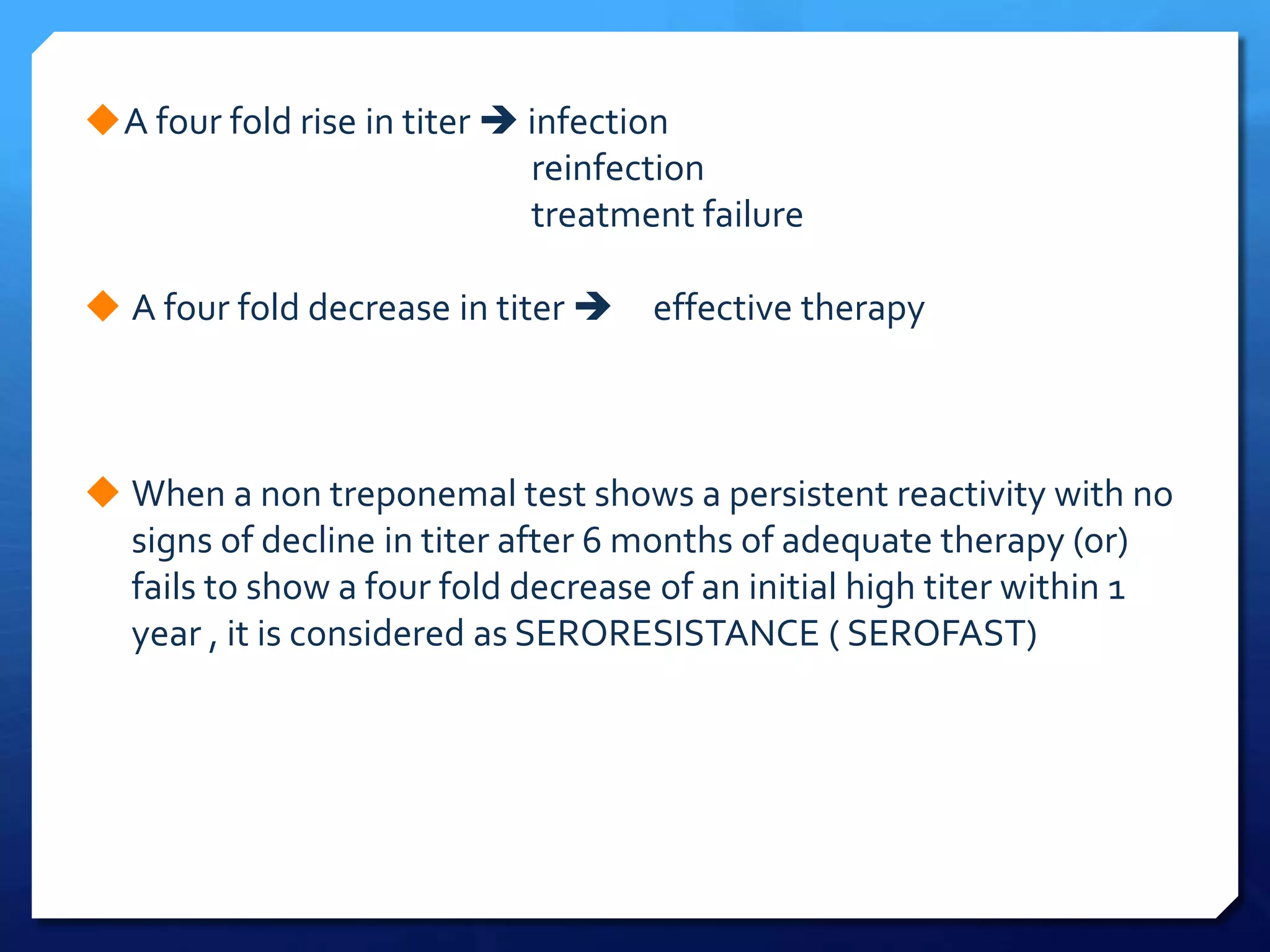 A four fold rise in titer → infection
reinfection
treatment failure

A four fold decrease in titer → effective therapy

When a non treponemal test shows a persistent reactivity with no signs of decline in titer after 6 months of adequate therapy (or) fails to show a four fold decrease of an initial high titer within 1 year , it is considered as SERORESISTANCE ( SEROFAST)